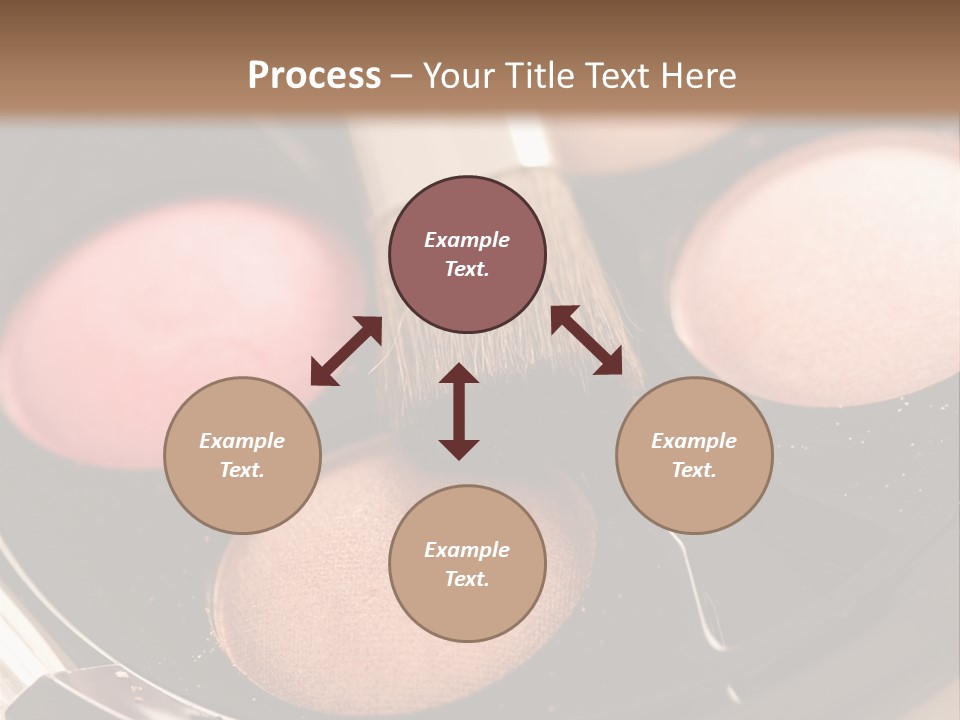 Process – Your Title Text Here

Example Text.

Example Text.

Example Text.

Example Text.